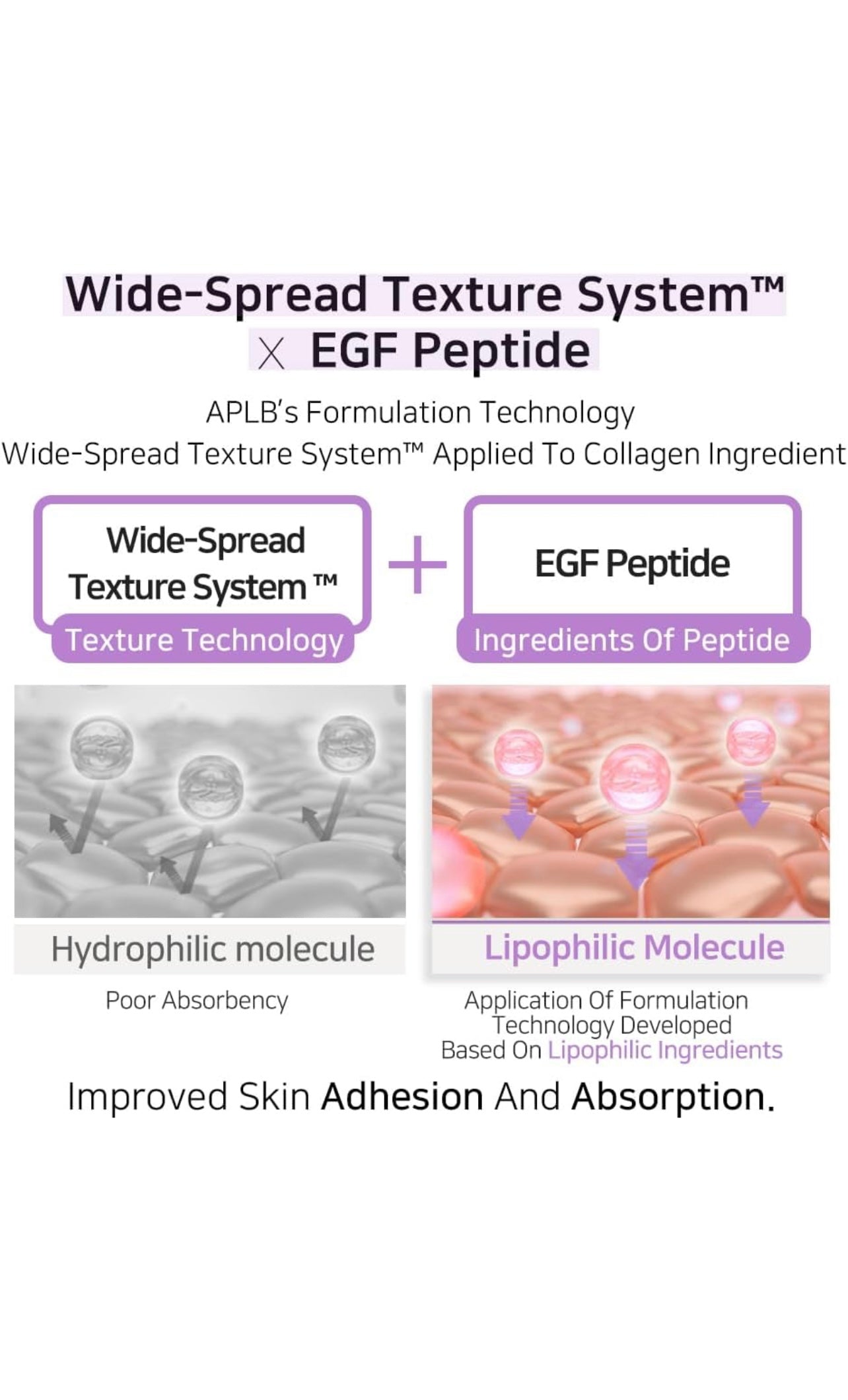 Wide-Spread Texture System™
X EGF Peptide

APLB's Formulation Technology
Wide-Spread Texture System™ Applied To Collagen Ingredient

Wide-Spread Texture System ™
Texture Technology

+

EGF Peptide
Ingredients Of Peptide

Hydrophilic molecule
Poor Absorbency

Lipophilic Molecule
Application Of Formulation Technology Developed Based On Lipophilic Ingredients

Improved Skin Adhesion And Absorption.